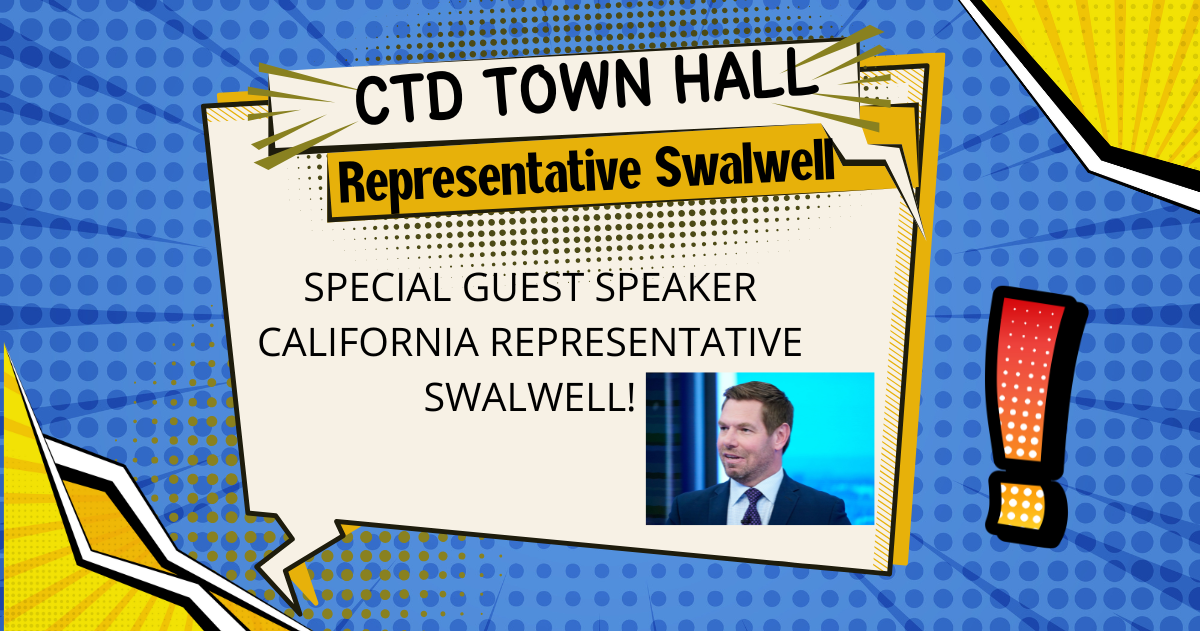 CTD TOWN HALL

Representative Swalwell

SPECIAL GUEST SPEAKER CALIFORNIA REPRESENTATIVE SWALWELL!